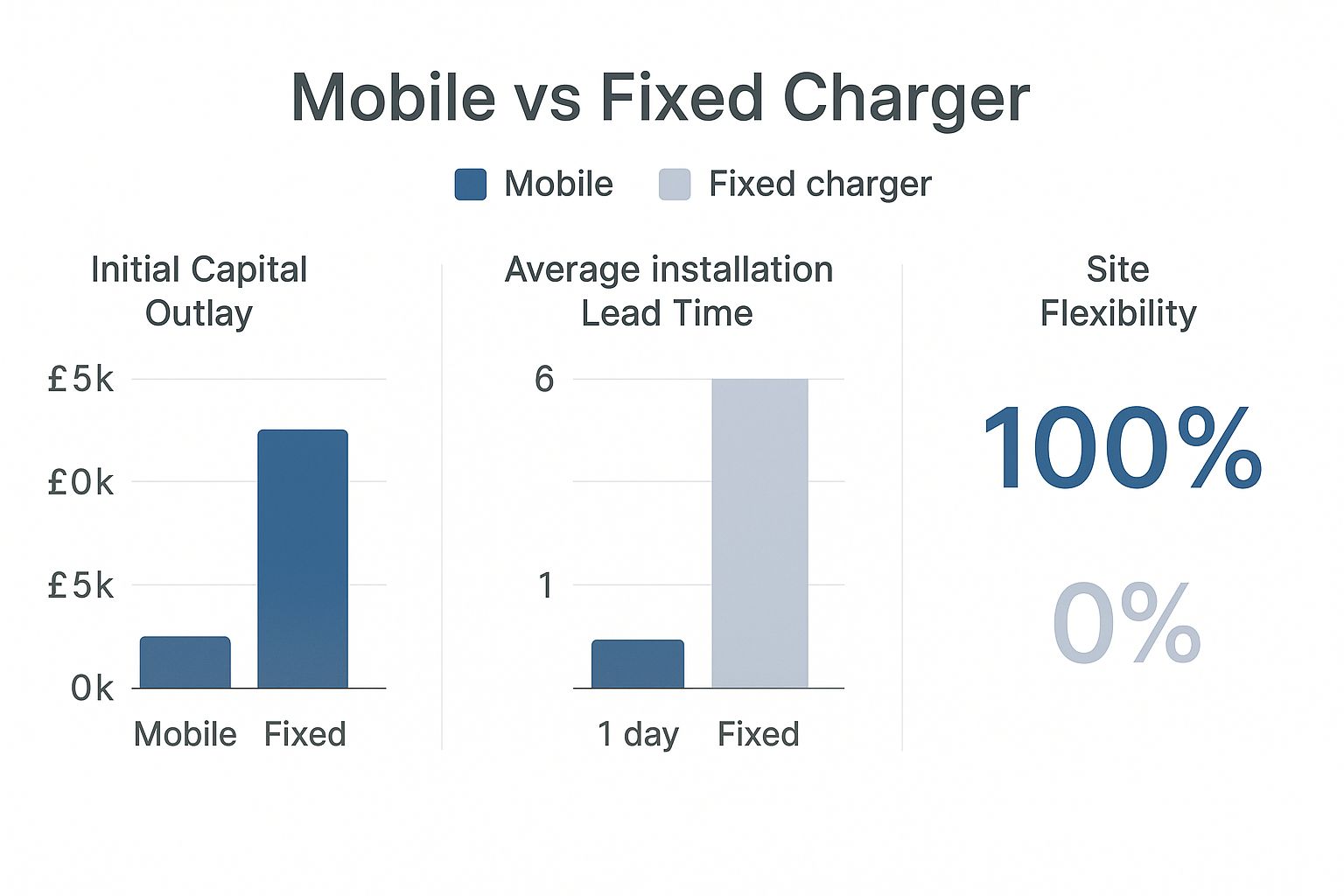 Mobile vs Fixed Charger

Mobile Fixed charger

Initial Capital Outlay

£5k
£0k
£5k
0k

Mobile Fixed

Average installation Lead Time

6
1

1 day Fixed

Site Flexibility

100%

0%